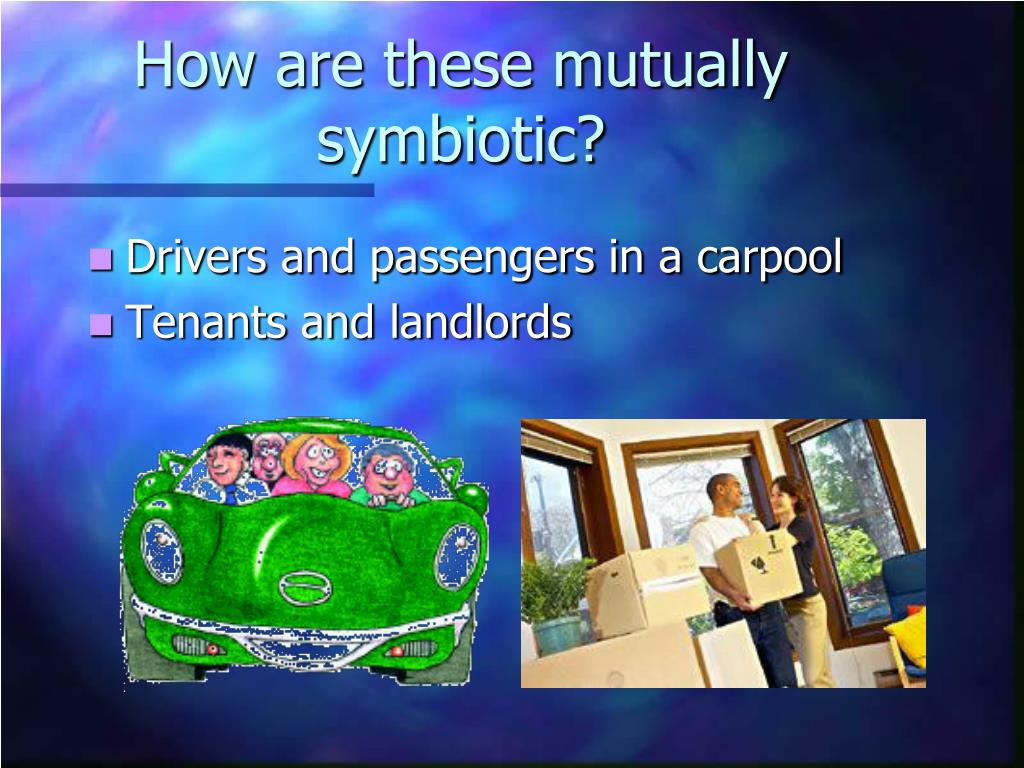 How are these mutually symbiotic?

Drivers and passengers in a carpool
Tenants and landlords